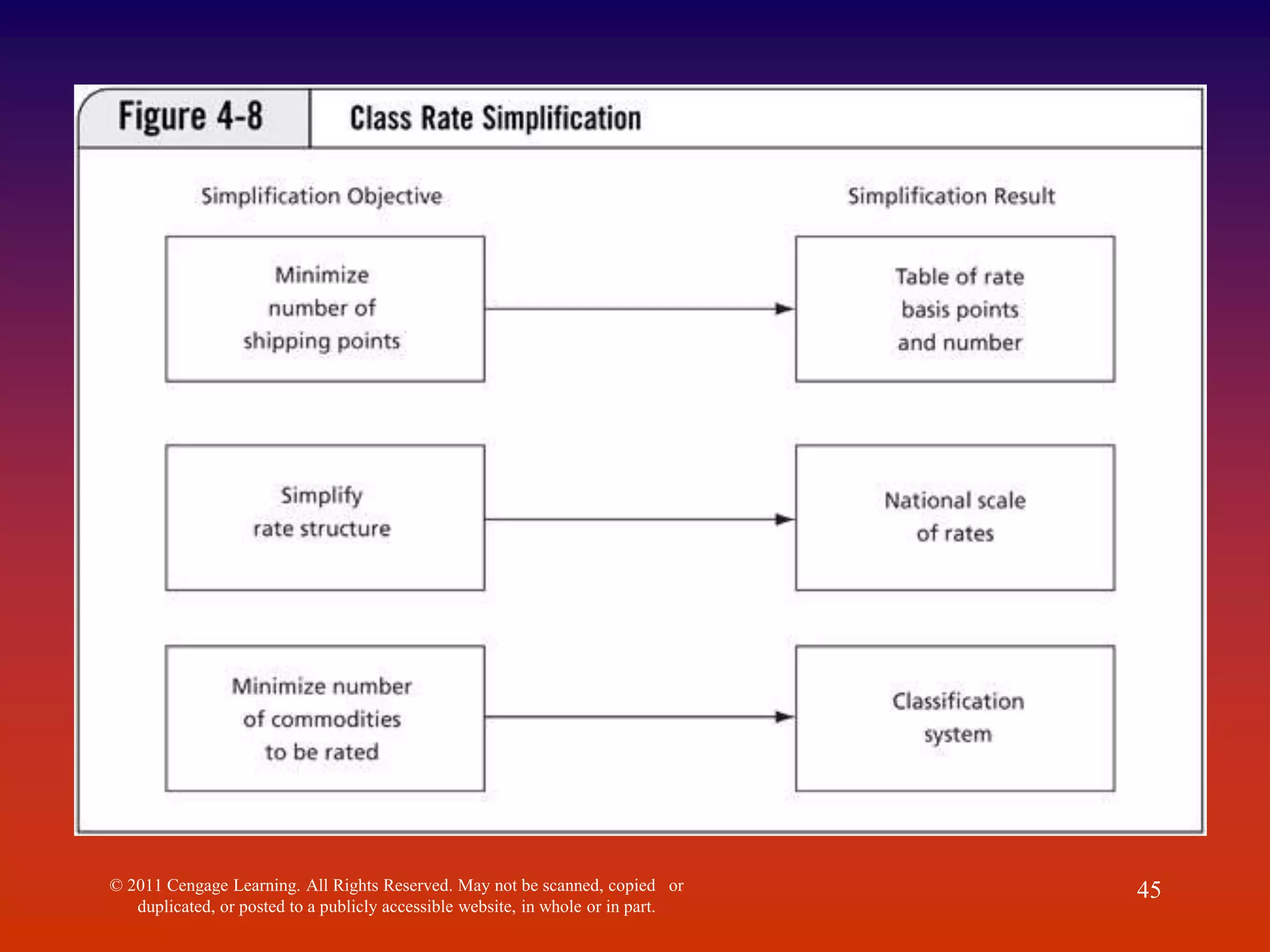 Figure 4-8 Class Rate Simplification

Simplification Objective

Simplification Result

Minimize number of shipping points

Table of rate basis points and number

Simplify rate structure

National scale of rates

Minimize number of commodities to be rated

Classification system

© 2011 Cengage Learning. All Rights Reserved. May not be scanned, copied or duplicated, or posted to a publicly accessible website, in whole or in part.

45